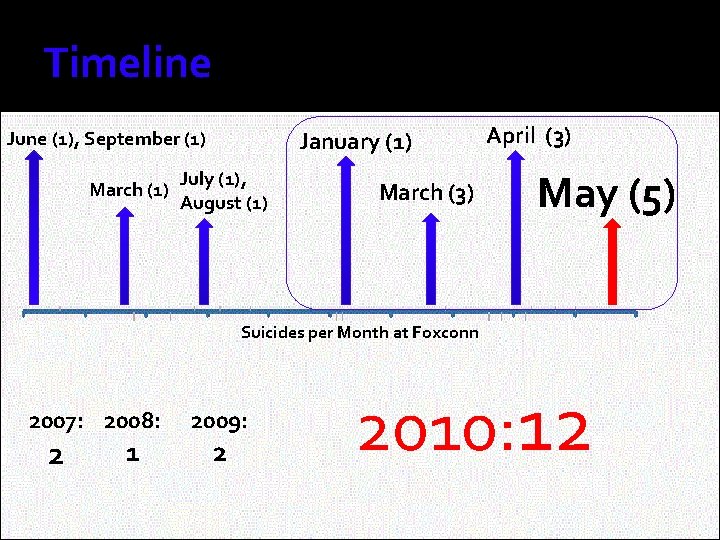 Timeline

June (1), September (1)

March (1)

July (1), August (1)

January (1)

March (3)

April (3)

May (5)

Suicides per Month at Foxconn

2007: 2

2008: 1

2009: 2

2010:12